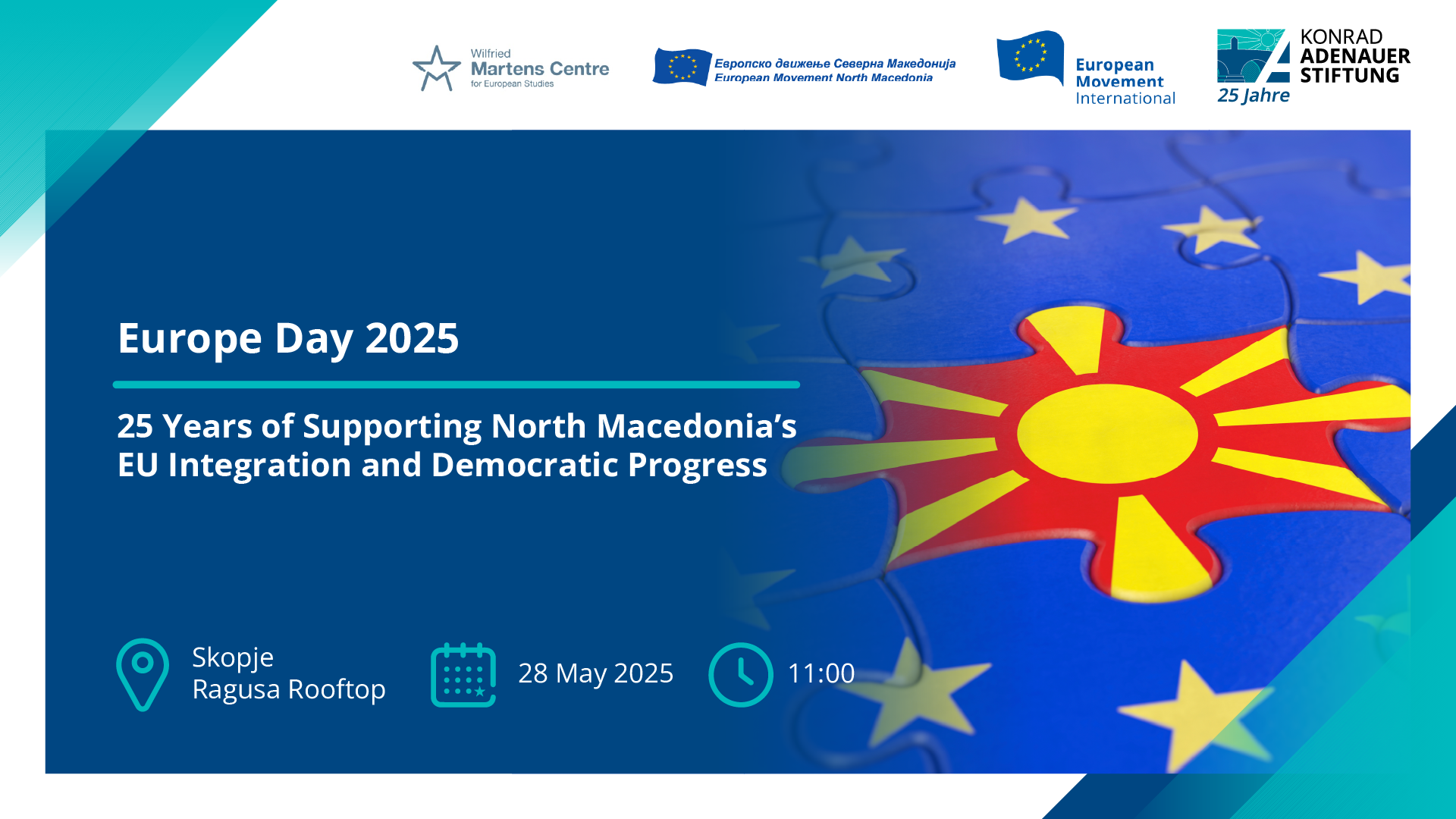 Wilfried Martens Centre for European Studies

Европско движење Северна Македонија
European Movement North Macedonia

European Movement International

KONRAD ADENAUER STIFTUNG
25 Jahre

Europe Day 2025

25 Years of Supporting North Macedonia's EU Integration and Democratic Progress

Skopje
Ragusa Rooftop

28 May 2025

11:00